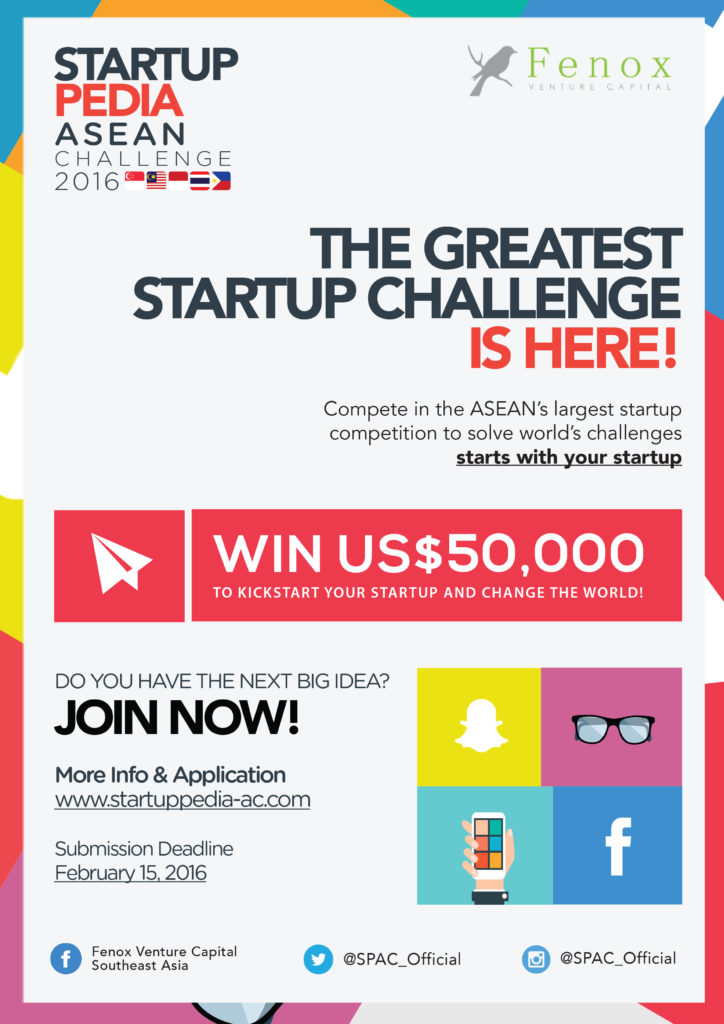 STARTUP
PEDIA
ASEAN
CHALLENGE
2016

Fenox
VENTURE CAPITAL

THE GREATEST
STARTUP CHALLENGE
IS HERE!

Compete in the ASEAN's largest startup competition to solve world's challenges
starts with your startup

WIN US$50,000
TO KICKSTART YOUR STARTUP AND CHANGE THE WORLD!

DO YOU HAVE THE NEXT BIG IDEA?
JOIN NOW!

More Info & Application
www.startuppedia-ac.com

Submission Deadline
February 15, 2016

f

Fenox Venture Capital
Southeast Asia

@SPAC_Official

@SPAC_Official